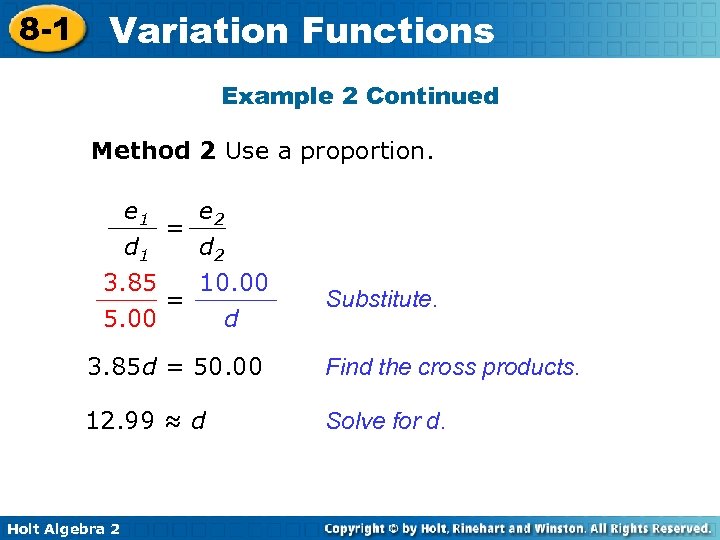 8-1 Variation Functions

Example 2 Continued

Method 2 Use a proportion.

$\frac{e_1}{d_1} = \frac{e_2}{d_2}$

$\frac{3.85}{5.00} = \frac{10.00}{d}$ Substitute.

$3.85d = 50.00$ Find the cross products.

$12.99 \approx d$ Solve for d.

Holt Algebra 2

Copyright © by Holt, Rinehart and Winston. All Rights Reserved.